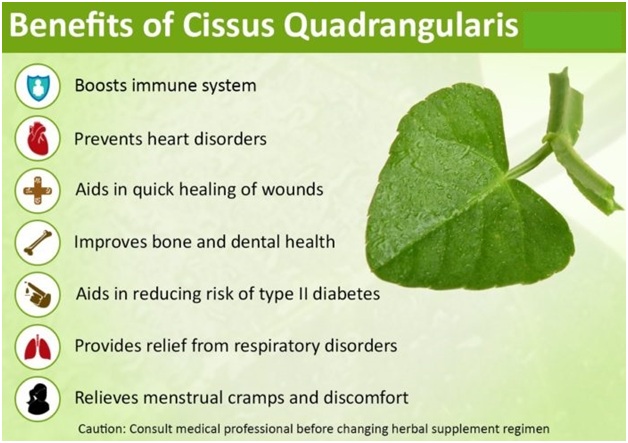 Benefits of Cissus Quadrangularis

Boosts immune system

Prevents heart disorders

Aids in quick healing of wounds

Improves bone and dental health

Aids in reducing risk of type II diabetes

Provides relief from respiratory disorders

Relieves menstrual cramps and discomfort

Caution: Consult medical professional before changing herbal supplement regimen